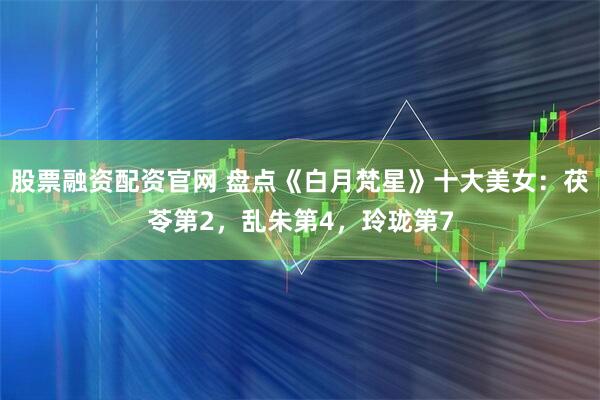 股票融资配资官网 盘点《白月梵星》十大美女：茯苓第2，乱朱第4，玲珑第7